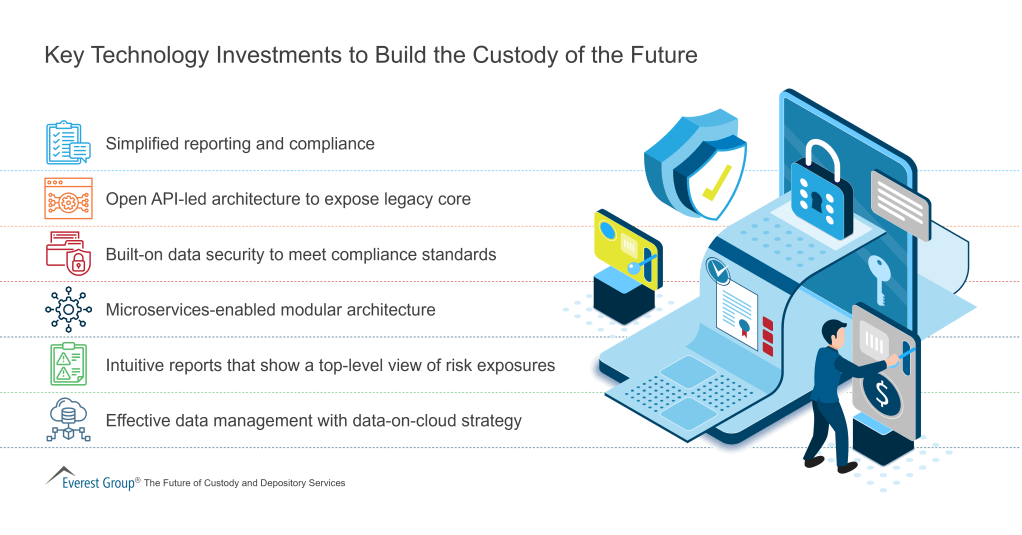 Key Technology Investments to Build the Custody of the Future

Simplified reporting and compliance

Open API-led architecture to expose legacy core

Built-on data security to meet compliance standards

Microservices-enabled modular architecture

Intuitive reports that show a top-level view of risk exposures

Effective data management with data-on-cloud strategy

Everest Group® The Future of Custody and Depository Services